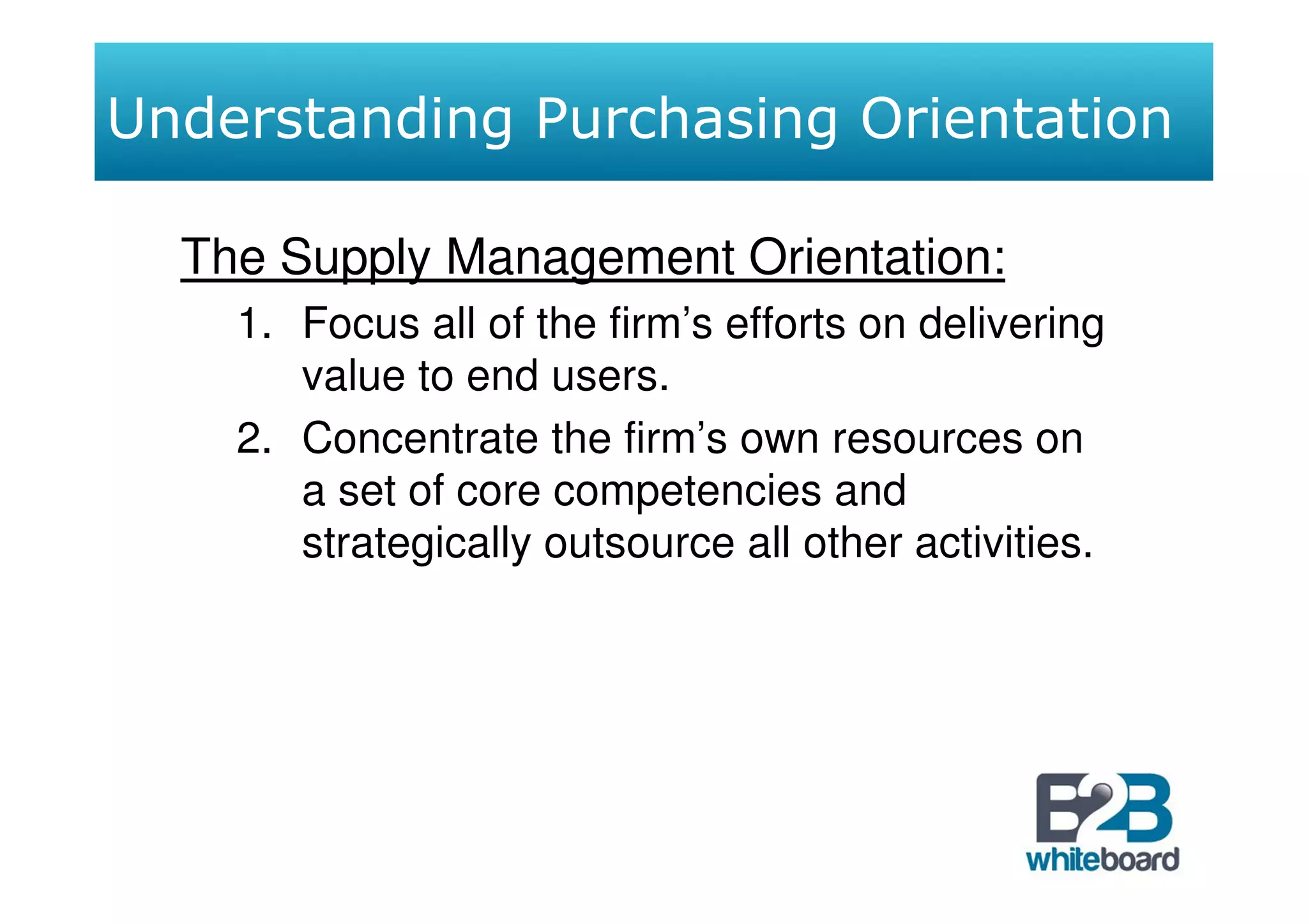 Understanding Purchasing Orientation

The Supply Management Orientation:

1. Focus all of the firm’s efforts on delivering value to end users.
2. Concentrate the firm’s own resources on a set of core competencies and strategically outsource all other activities.

B2B
whiteboard